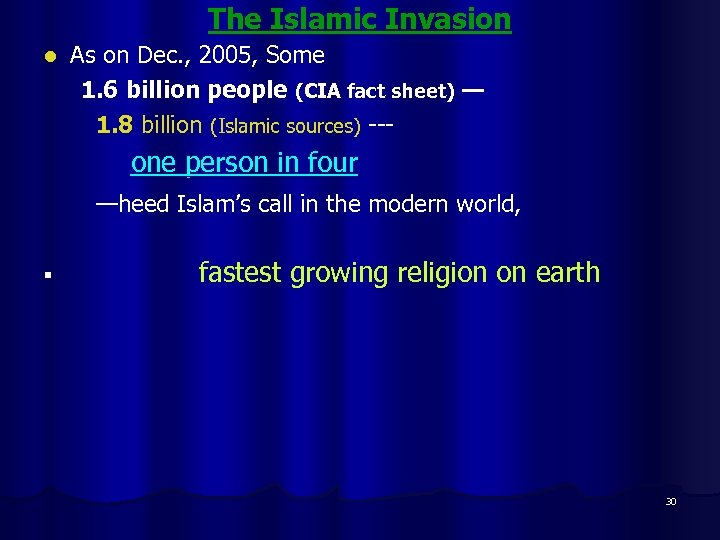 The Islamic Invasion

As on Dec., 2005, Some

1.6 billion people (CIA fact sheet) —

1.8 billion (Islamic sources) ---

one person in four

—heed Islam's call in the modern world,

fastest growing religion on earth

30